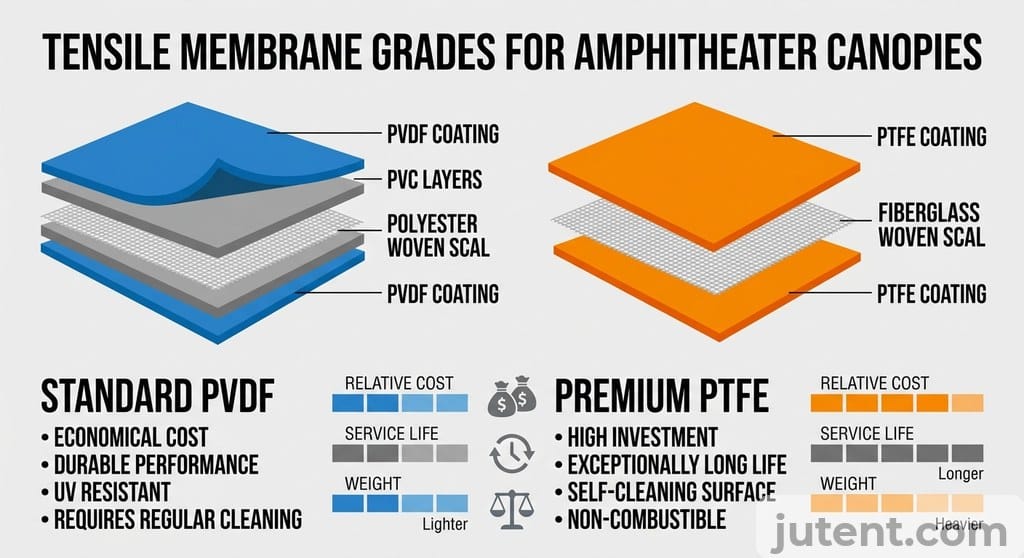 TENSILE MEMBRANE GRADES FOR AMPHITHEATER CANOPIES

PVDF COATING
PVC LAYERS
POLYESTER WOVEN SCAL
PVDF COATING

PTFE COATING
FIBERGLASS WOVEN SCAL
PTFE COATING

STANDARD PVDF
• ECONOMICAL COST
• DURABLE PERFORMANCE
• UV RESISTANT
• REQUIRES REGULAR CLEANING

RELATIVE COST
SERVICE LIFE
WEIGHT
Lighter

PREMIUM PTFE
• HIGH INVESTMENT
• EXCEPTIONALLY LONG LIFE
• SELF-CLEANING SURFACE
• NON-COMBUSTIBLE

RELATIVE COST
SERVICE LIFE
Longer
WEIGHT
Heavier

jutent.com